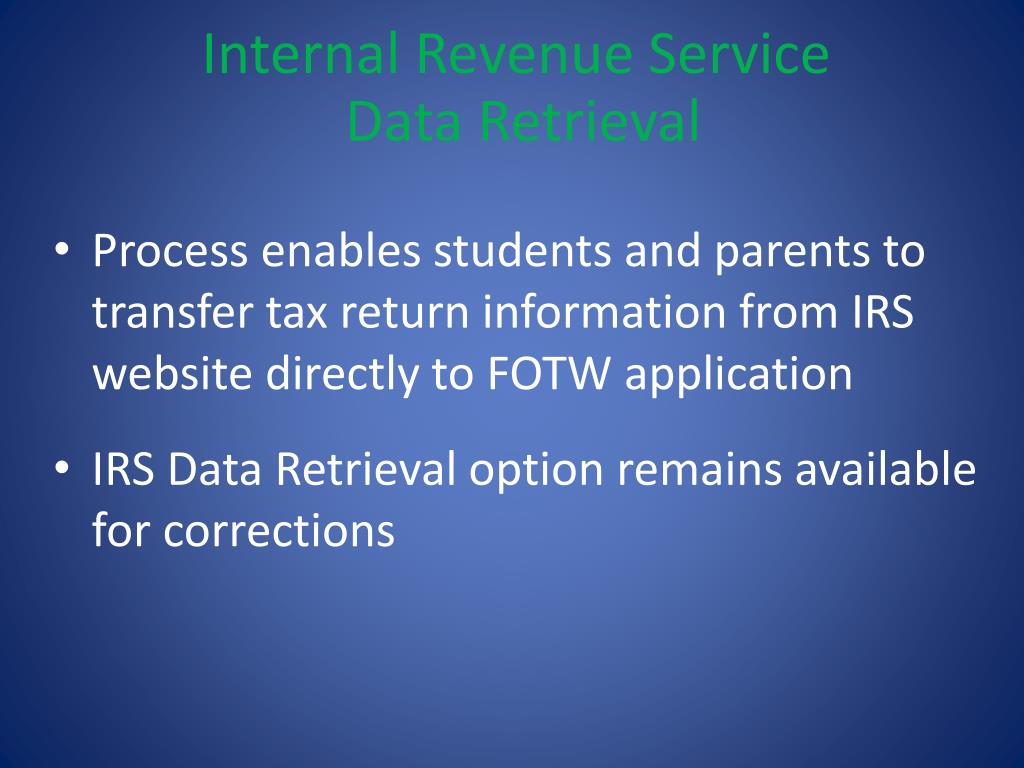 Internal Revenue Service
Data Retrieval

• Process enables students and parents to transfer tax return information from IRS website directly to FOTW application

• IRS Data Retrieval option remains available for corrections